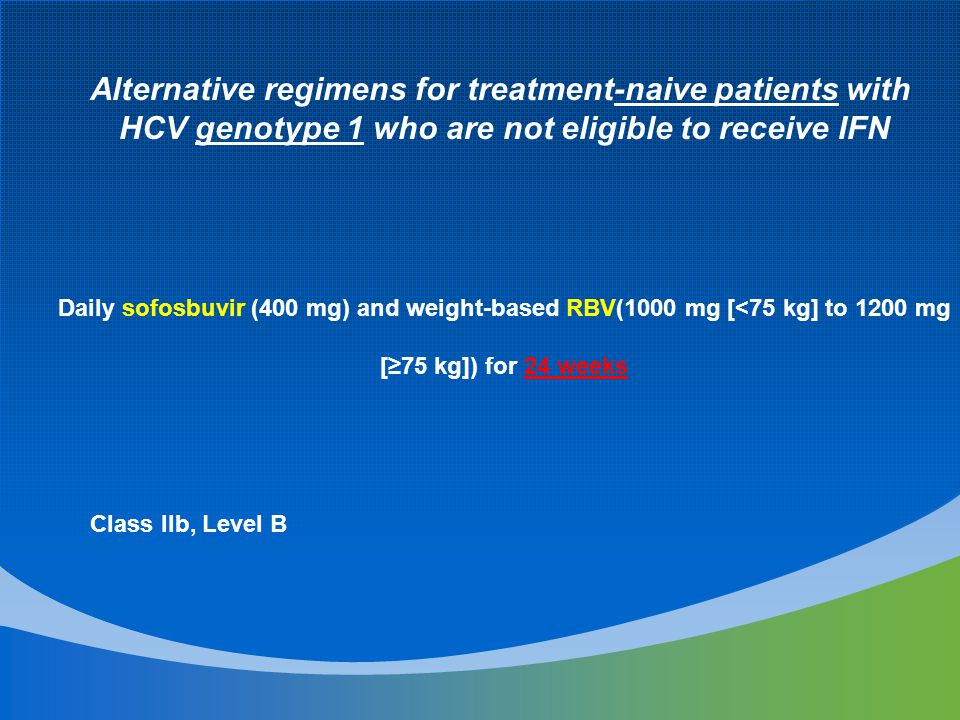 Alternative regimens for treatment-naive patients with HCV genotype 1 who are not eligible to receive IFN

Daily sofosbuvir (400 mg) and weight-based RBV(1000 mg [<75 kg] to 1200 mg [≥75 kg]) for 24 weeks

Class IIb, Level B